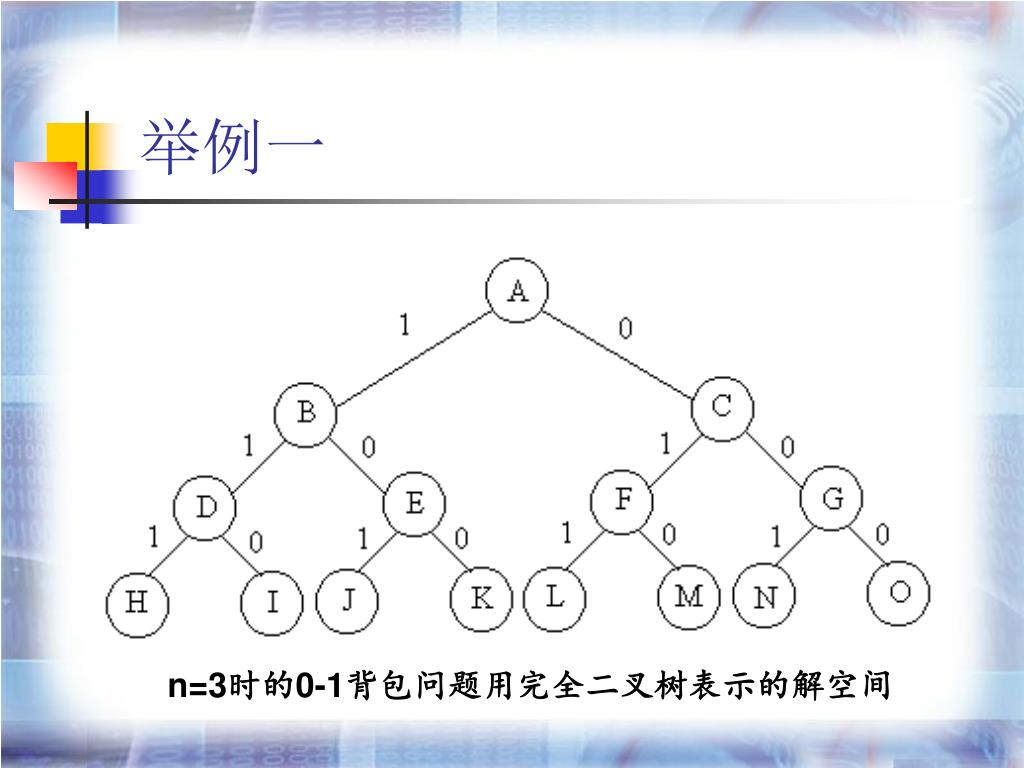 举例一

A
1 0
B C
1 0 1 0
D E F G
1 0 1 0 1 0 1 0
H I J K L M N O

n=3时的0-1背包问题用完全二叉树表示的解空间